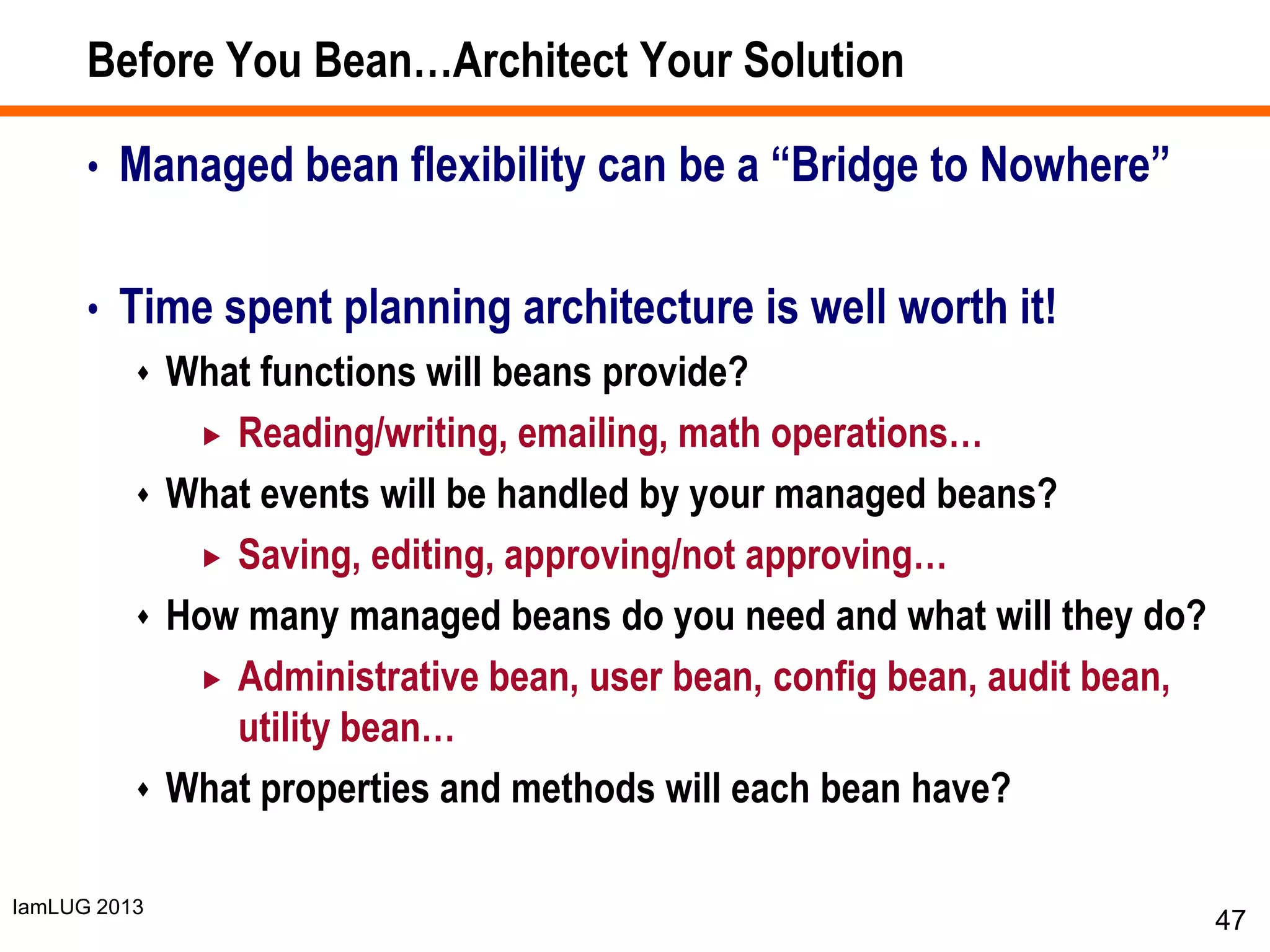 Before You Bean…Architect Your Solution

• Managed bean flexibility can be a “Bridge to Nowhere”

• Time spent planning architecture is well worth it!

♦ What functions will beans provide?

▸ Reading/writing, emailing, math operations…

♦ What events will be handled by your managed beans?

▸ Saving, editing, approving/not approving…

♦ How many managed beans do you need and what will they do?

▸ Administrative bean, user bean, config bean, audit bean, utility bean…

♦ What properties and methods will each bean have?

IamLUG 2013

47